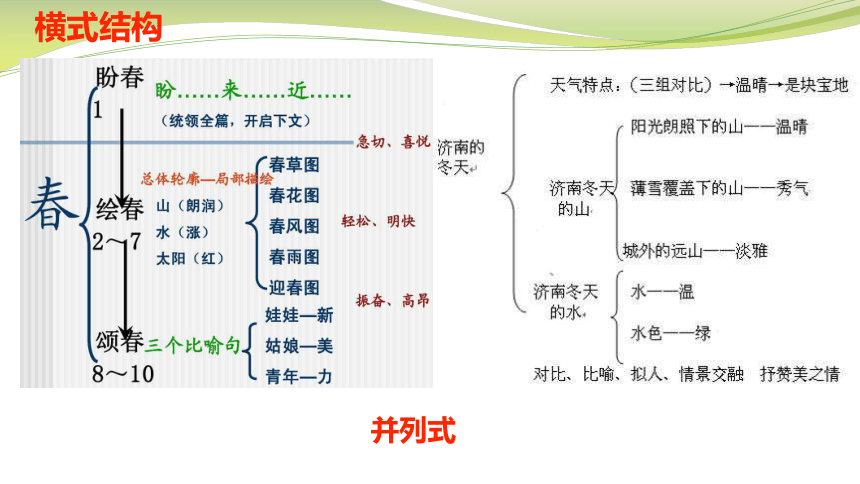 横式结构

春

盼春
1
盼……来……近……
（统领全篇，开启下文）
急切、喜悦

绘春
2～7
总体轮廓—局部描绘
山（朗润）
水（涨）
太阳（红）
春草图
春花图
春风图
春雨图
迎春图
轻松、明快
振奋、高昂

颂春
8～10
三个比喻句
娃娃—新
姑娘—美
青年—力

济南的冬天
天气特点：（三组对比）→温晴→是块宝地
济南冬天的山
阳光朗照下的山——温晴
薄雪覆盖下的山——秀气
城外的远山——淡雅
济南冬天的水
水——温
水色——绿
对比、比喻、拟人、情景交融 抒赞美之情

并列式